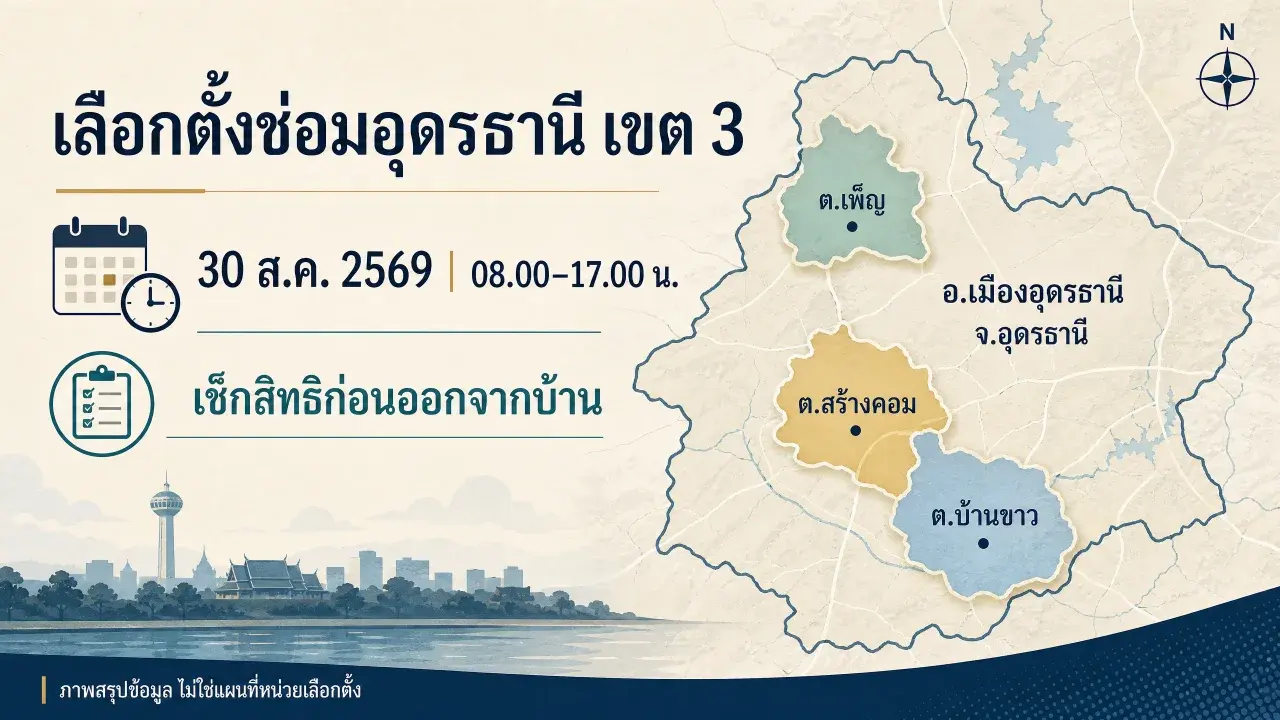 เลือกตั้งซ่อมอุดรธานี เขต 3

30 ส.ค. 2569 | 08.00–17.00 น.

เช็กสิทธิก่อนออกจากบ้าน

N

ต.เพ็ญ

อ.เมืองอุดรธานี
จ.อุดรธานี

ต.สร้างคอม

ต.บ้านขาว

ภาพสรุปข้อมูล ไม่ใช่แผนที่หน่วยเลือกตั้ง